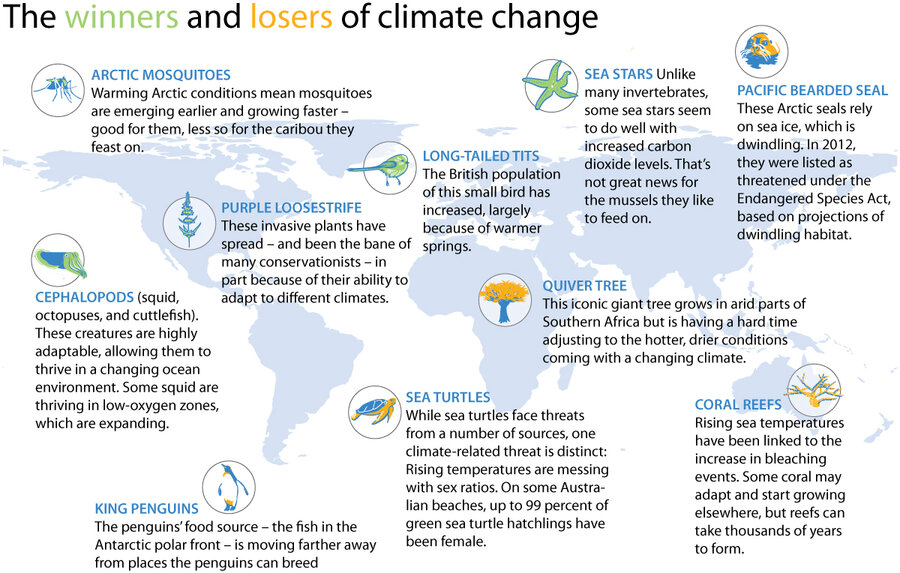 The winners and losers of climate change

ARCTIC MOSQUITOES
Warming Arctic conditions mean mosquitoes are emerging earlier and growing faster – good for them, less so for the caribou they feast on.

PURPLE LOOSESTRIFE
These invasive plants have spread – and been the bane of many conservationists – in part because of their ability to adapt to different climates.

CEPHALOPODS (squid, octopuses, and cuttlefish). These creatures are highly adaptable, allowing them to thrive in a changing ocean environment. Some squid are thriving in low-oxygen zones, which are expanding.

KING PENGUINS
The penguins' food source – the fish in the Antarctic polar front – is moving farther away from places the penguins can breed

LONG-TAILED TITS
The British population of this small bird has increased, largely because of warmer springs.

SEA STARS Unlike many invertebrates, some sea stars seem to do well with increased carbon dioxide levels. That's not great news for the mussels they like to feed on.

PACIFIC BEARDED SEAL
These Arctic seals rely on sea ice, which is dwindling. In 2012, they were listed as threatened under the Endangered Species Act, based on projections of dwindling habitat.

QUIVER TREE
This iconic giant tree grows in arid parts of Southern Africa but is having a hard time adjusting to the hotter, drier conditions coming with a changing climate.

SEA TURTLES
While sea turtles face threats from a number of sources, one climate-related threat is distinct: Rising temperatures are messing with sex ratios. On some Australian beaches, up to 99 percent of green sea turtle hatchlings have been female.

CORAL REEFS
Rising sea temperatures have been linked to the increase in bleaching events. Some coral may adapt and start growing elsewhere, but reefs can take thousands of years to form.